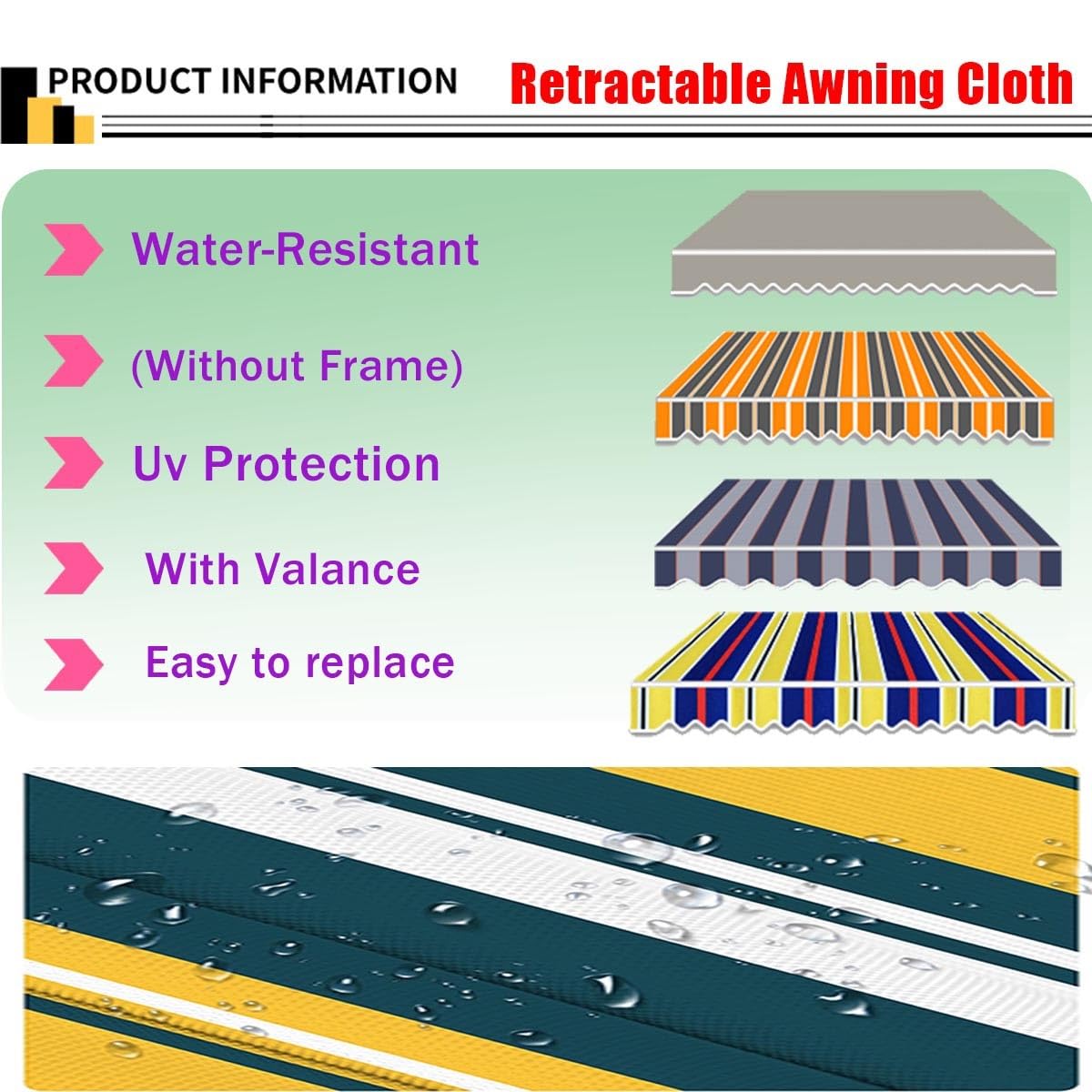 PRODUCT INFORMATION

Retractable Awning Cloth

Water-Resistant

(Without Frame)

Uv Protection

With Valance

Easy to replace